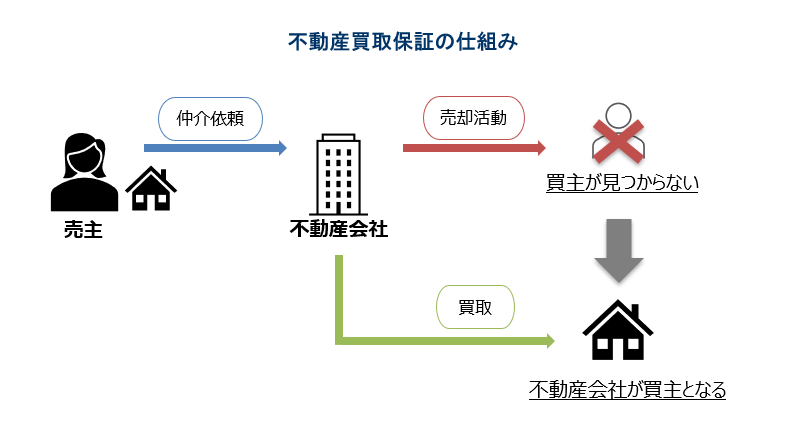 不動産買取保証の仕組み

仲介依頼

売却活動

売主

不動産会社

買主が見つからない

買取

不動産会社が買主となる